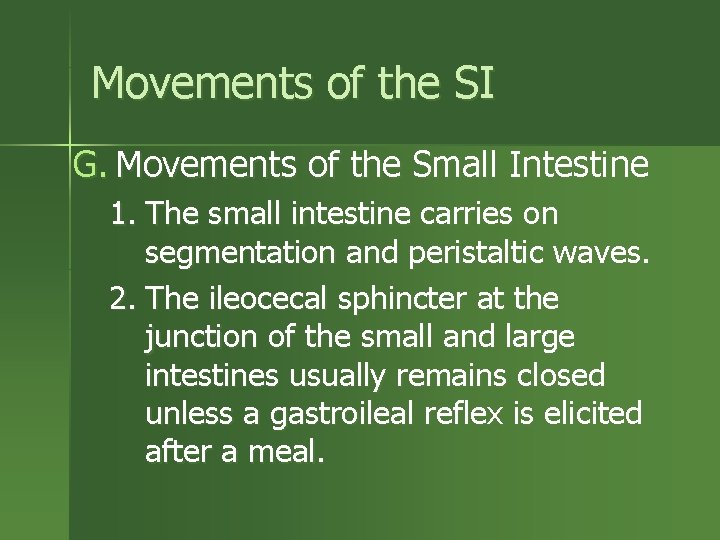 Movements of the SI

G. Movements of the Small Intestine

1. The small intestine carries on segmentation and peristaltic waves.

2. The ileocecal sphincter at the junction of the small and large intestines usually remains closed unless a gastroileal reflex is elicited after a meal.